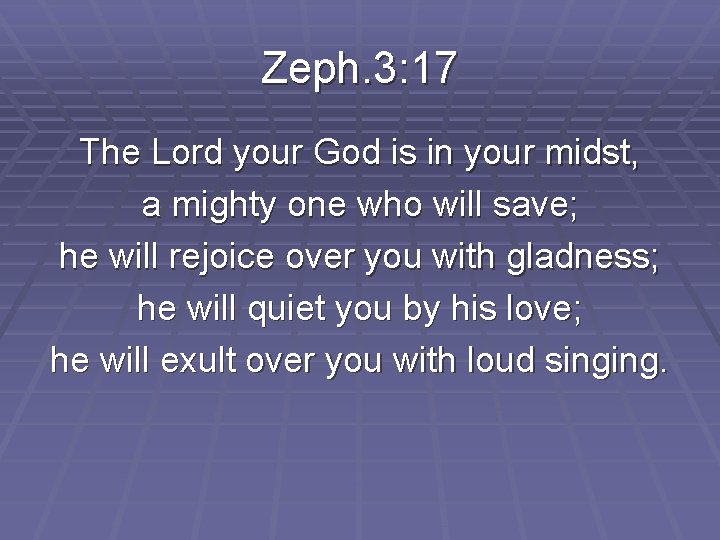 Zeph.3:17

The Lord your God is in your midst,
a mighty one who will save;
he will rejoice over you with gladness;
he will quiet you by his love;
he will exult over you with loud singing.